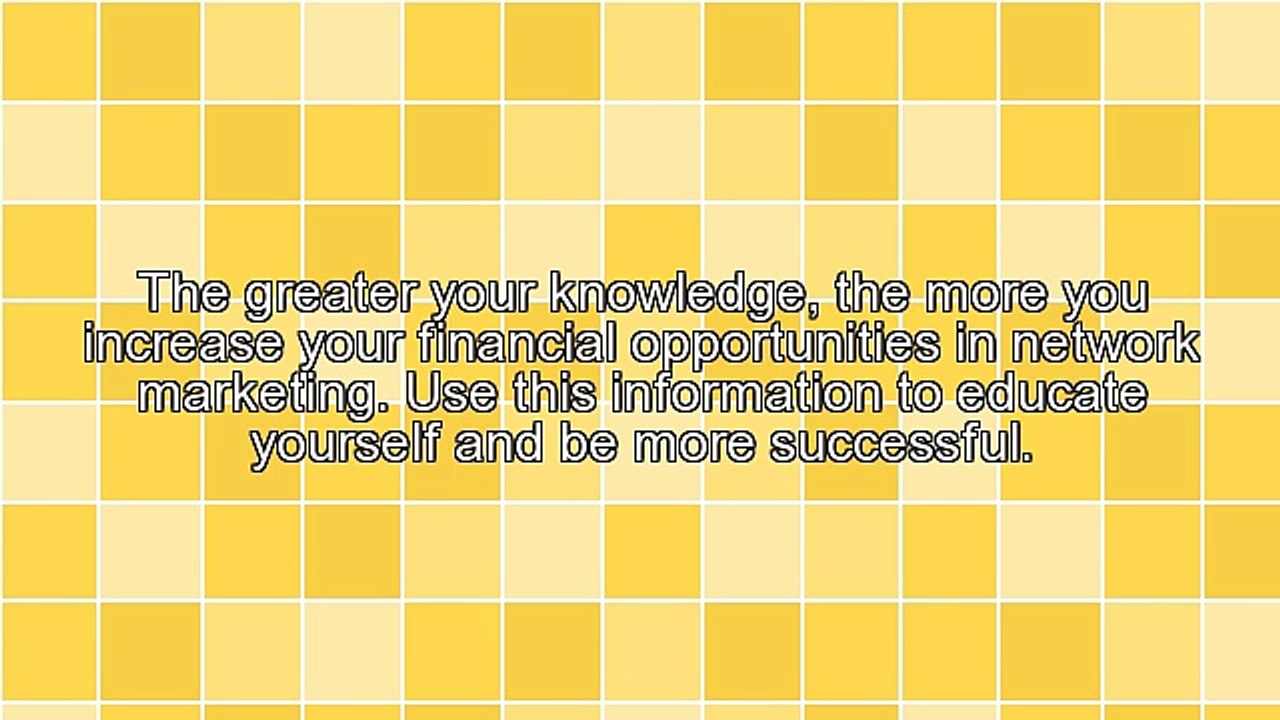 The greater your knowledge, the more you increase your financial opportunities in network marketing. Use this information to educate yourself and be more successful.